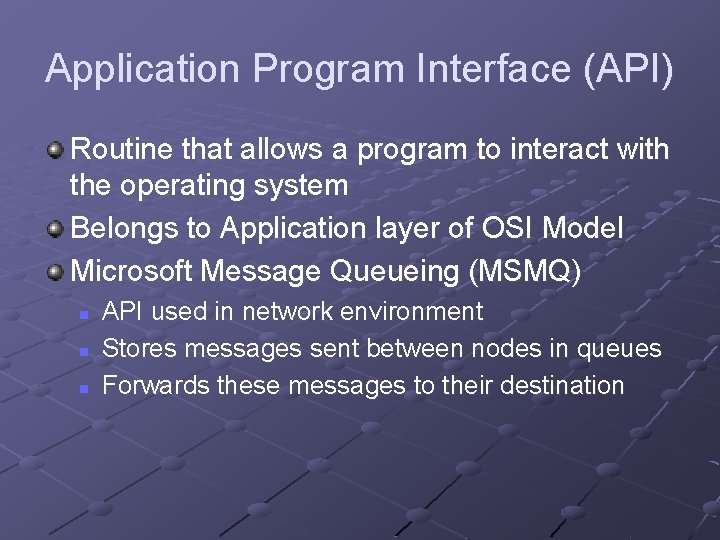 Application Program Interface (API)

Routine that allows a program to interact with the operating system

Belongs to Application layer of OSI Model

Microsoft Message Queueing (MSMQ)

API used in network environment

Stores messages sent between nodes in queues

Forwards these messages to their destination